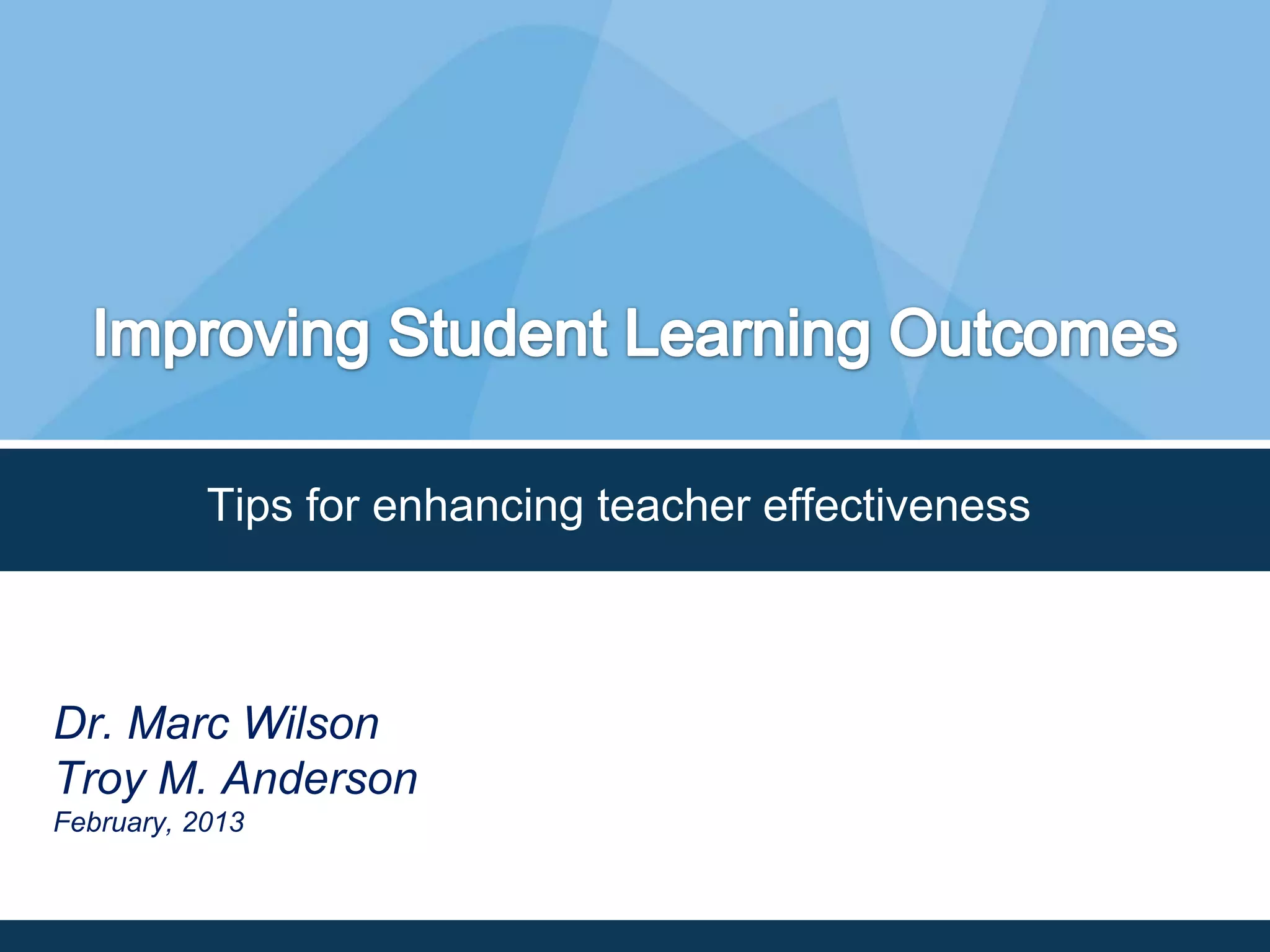 Improving Student Learning Outcomes

Tips for enhancing teacher effectiveness

Dr. Marc Wilson
Troy M. Anderson
February, 2013